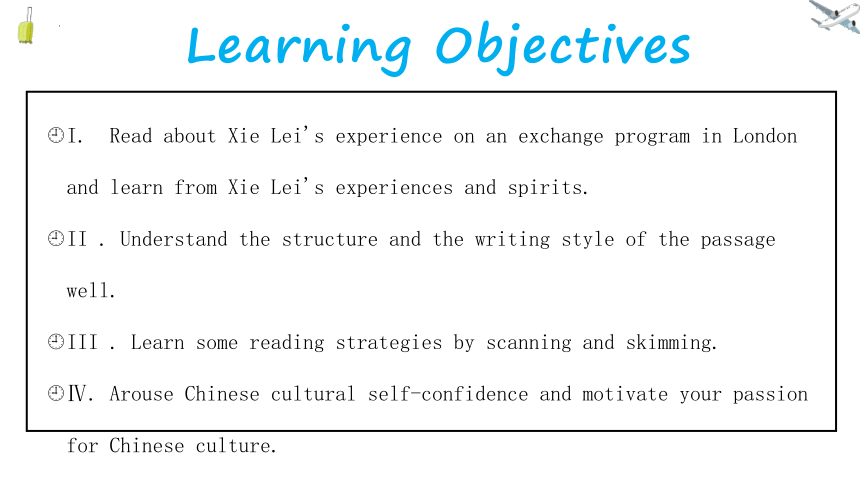 Learning Objectives

I. Read about Xie Lei's experience on an exchange program in London and learn from Xie Lei's experiences and spirits.

II . Understand the structure and the writing style of the passage well.

III . Learn some reading strategies by scanning and skimming.

IV. Arouse Chinese cultural self-confidence and motivate your passion for Chinese culture.